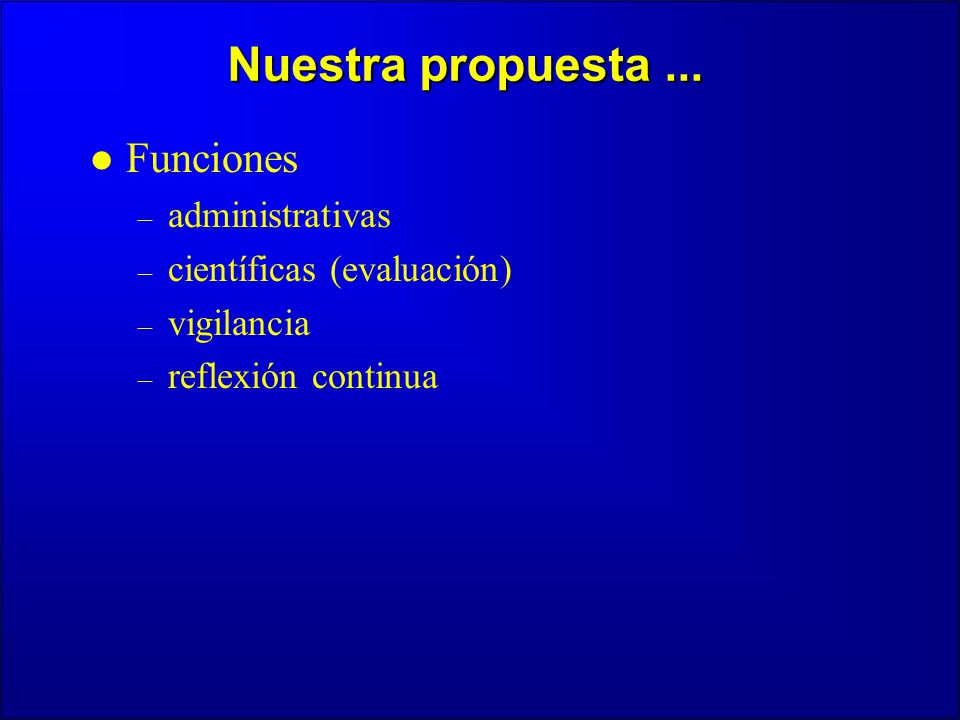 Nuestra propuesta ...

● Funciones
– administrativas
– científicas (evaluación)
– vigilancia
– reflexión continua